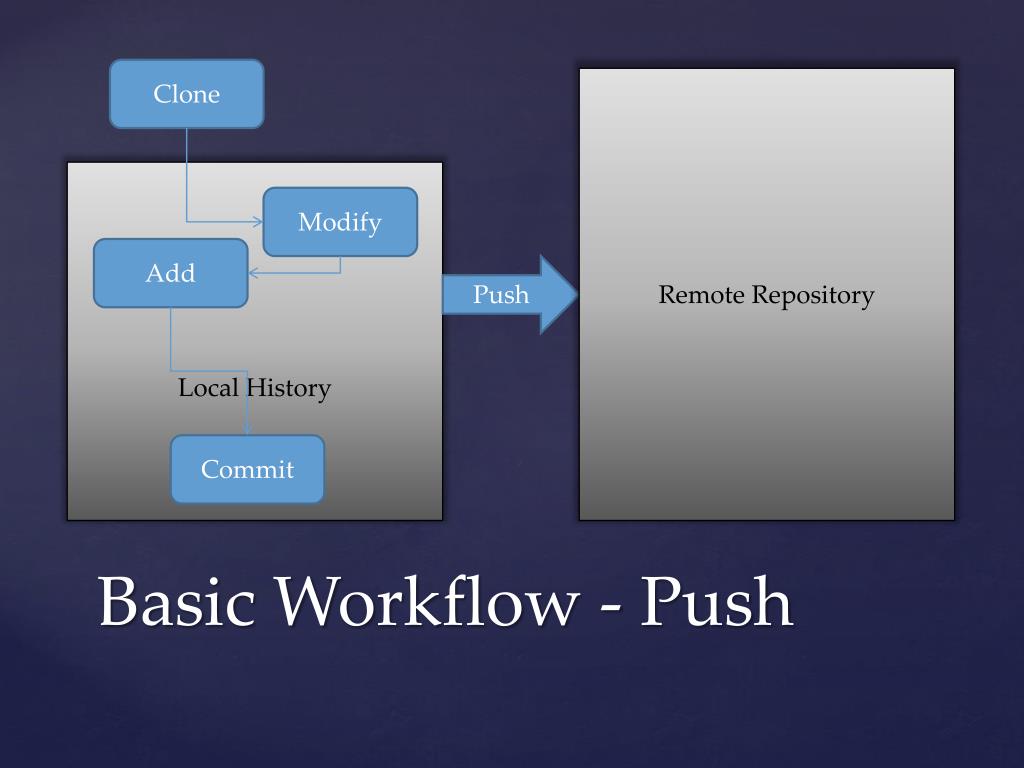 Clone

Modify

Add

Local History

Commit

Push

Remote Repository

Basic Workflow - Push